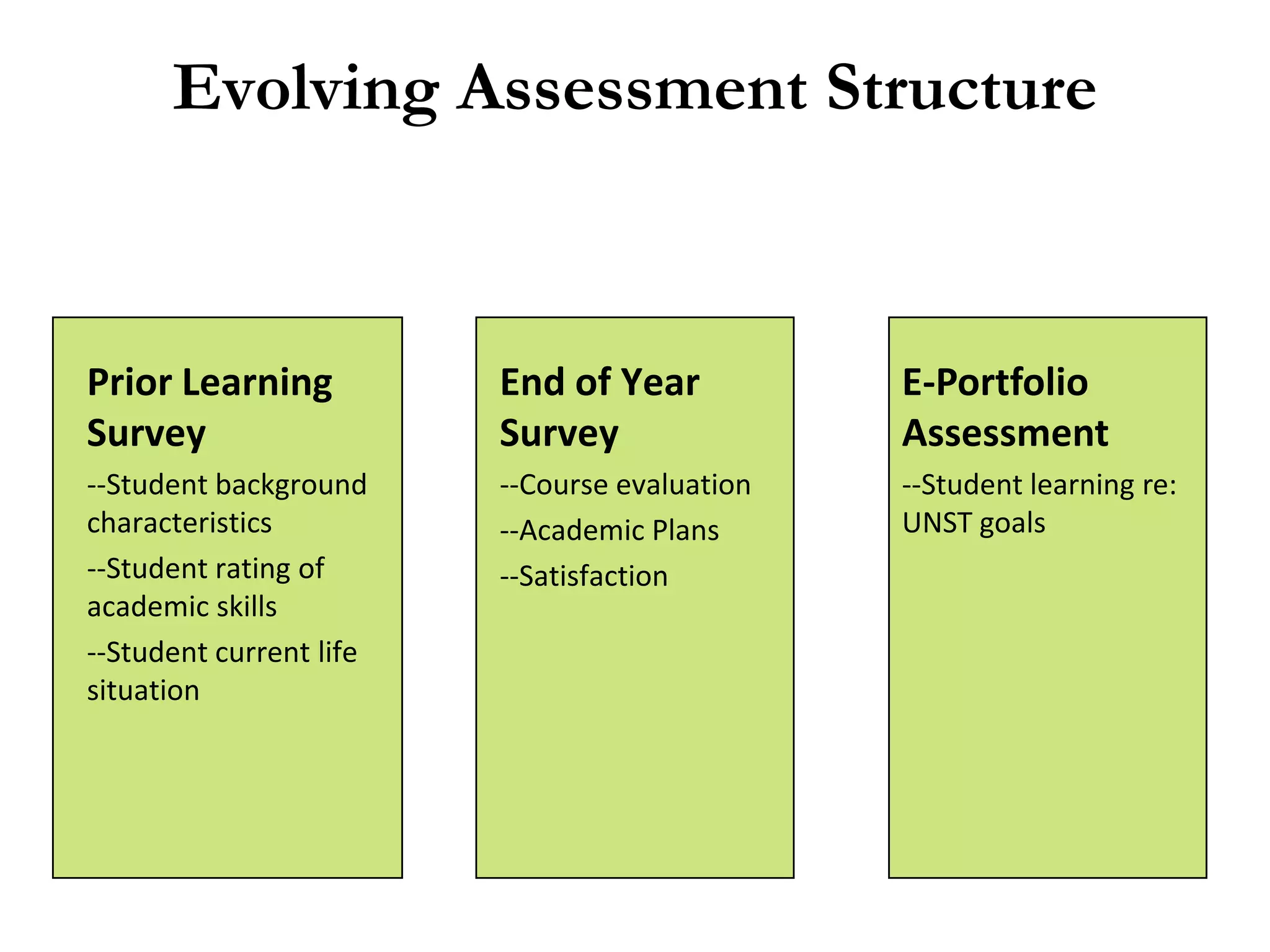 Evolving Assessment Structure

Prior Learning Survey

--Student background characteristics

--Student rating of academic skills

--Student current life situation

End of Year Survey

--Course evaluation

--Academic Plans

--Satisfaction

E-Portfolio Assessment

--Student learning re: UNST goals